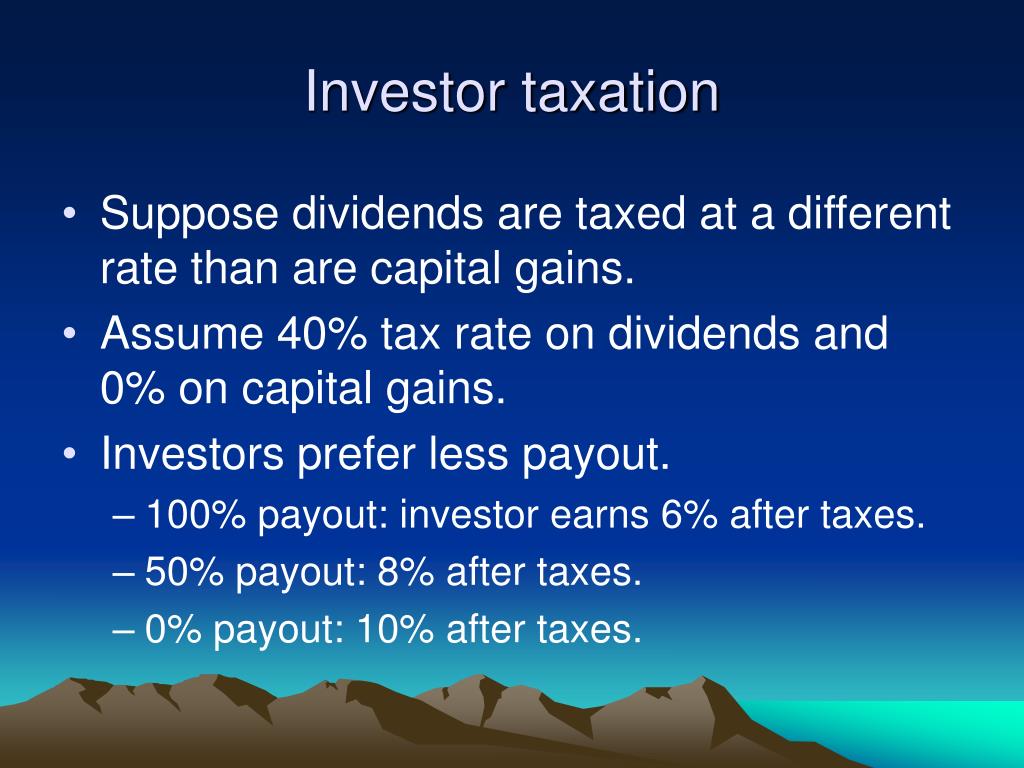 Investor taxation

• Suppose dividends are taxed at a different rate than are capital gains.
• Assume 40% tax rate on dividends and 0% on capital gains.
• Investors prefer less payout.
– 100% payout: investor earns 6% after taxes.
– 50% payout: 8% after taxes.
– 0% payout: 10% after taxes.